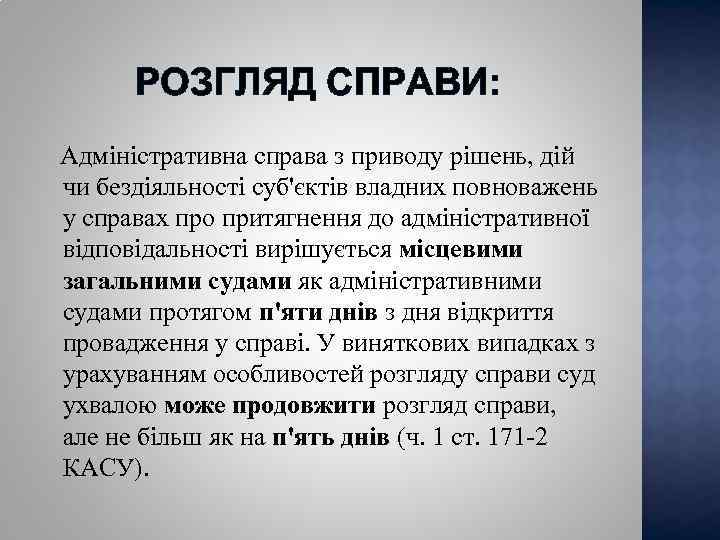 РОЗГЛЯД СПРАВИ:

Адміністративна справа з приводу рішень, дій чи бездіяльності суб'єктів владних повноважень у справах про притягнення до адміністративної відповідальності вирішується місцевими загальними судами як адміністративними судами протягом п'яти днів з дня відкриття провадження у справі. У виняткових випадках з урахуванням особливостей розгляду справи суд ухвалою може продовжити розгляд справи, але не більш як на п'ять днів (ч. 1 ст. 171-2 КАСУ).